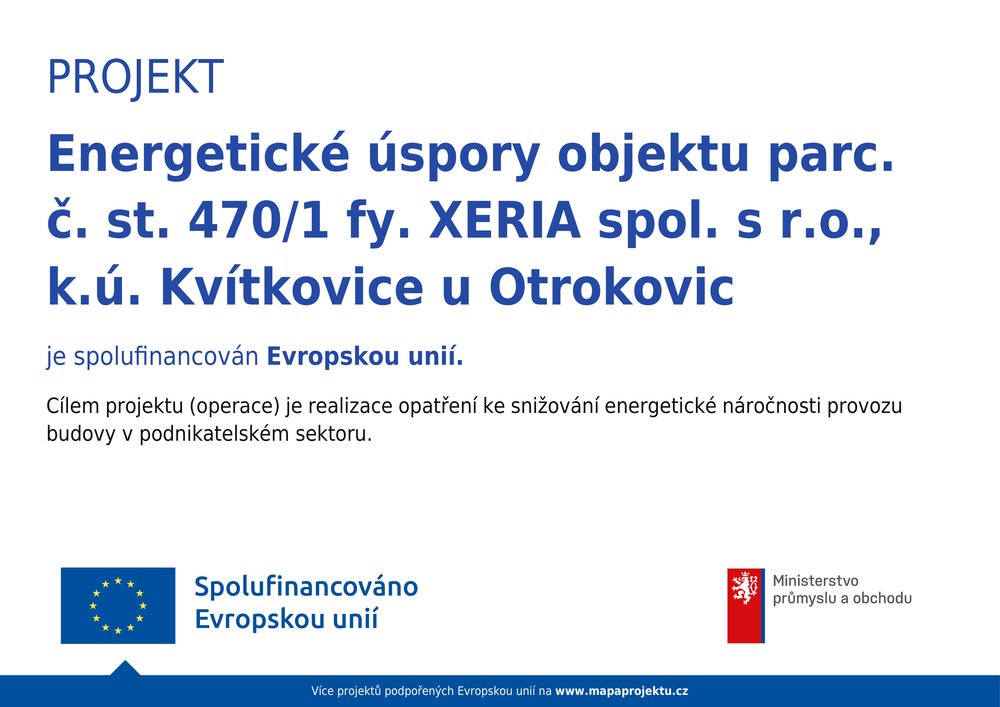 PROJEKT

Energetické úspory objektu parc. č. st. 470/1 fy. XERIA spol. s r.o., k.ú. Kvítkovice u Otrokovic

je spolufinancován Evropskou unií.

Cílem projektu (operace) je realizace opatření ke snižování energetické náročnosti provozu budovy v podnikatelském sektoru.

Spolufinancováno Evropskou unií

Ministerstvo průmyslu a obchodu

Více projektů podpořených Evropskou unií na www.mapaprojektu.cz